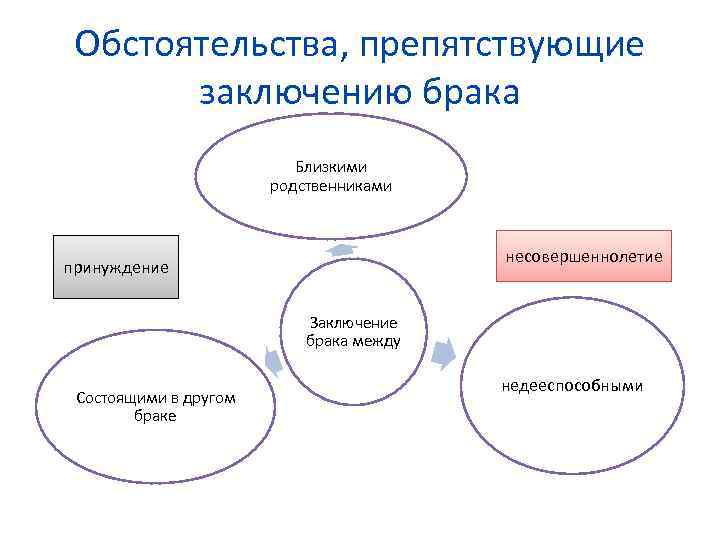 Обстоятельства, препятствующие заключению брака

Близкими родственниками

принуждение

несовершеннолетие

Заключение брака между

Состоящими в другом браке

недееспособными